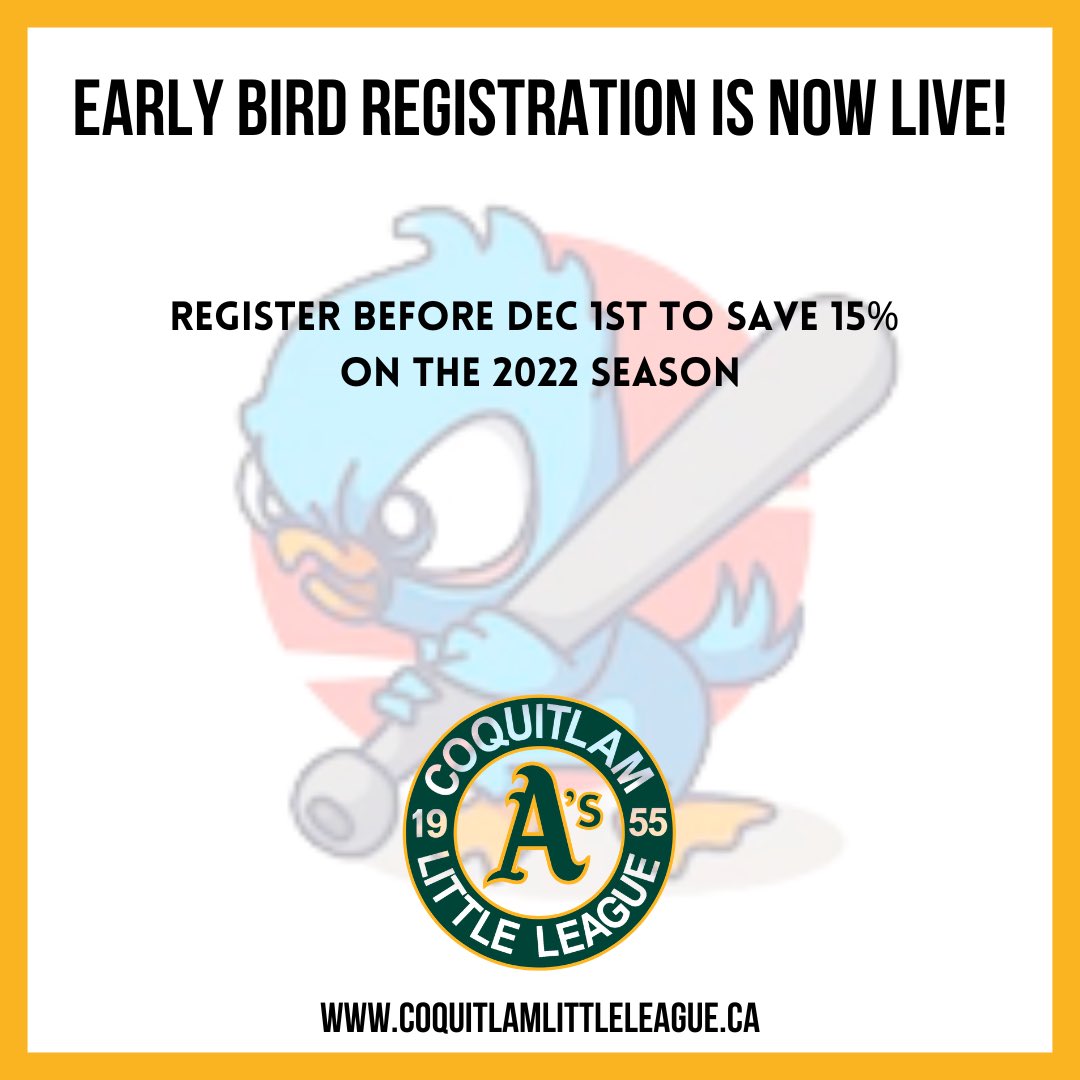 EARLY BIRD REGISTRATION IS NOW LIVE!

REGISTER BEFORE DEC 1ST TO SAVE 15% ON THE 2022 SEASON

COQUITLAM
19 A's 55
LITTLE LEAGUE

WWW.COQUITLAMLITTLELEAGUE.CA